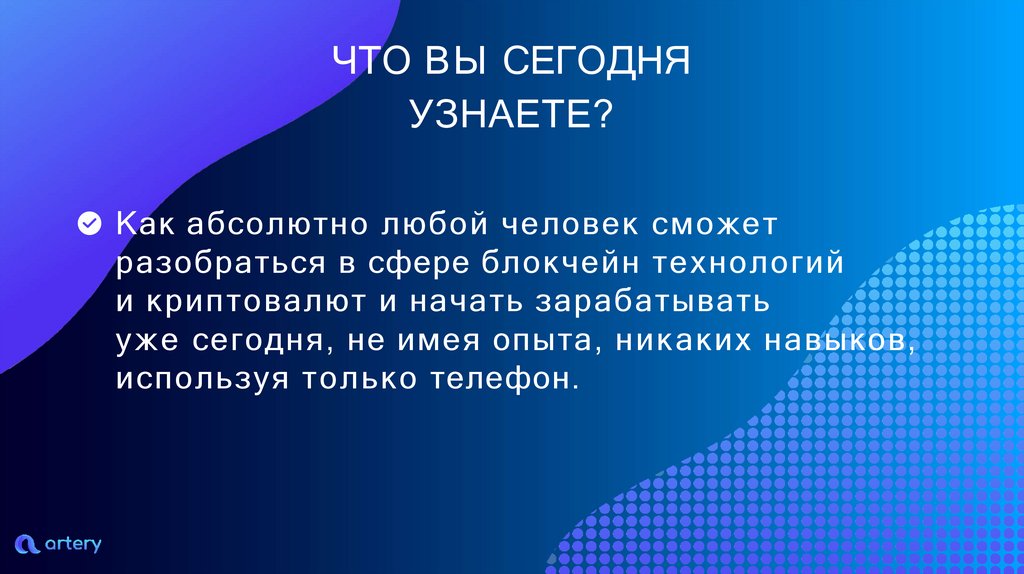 ЧТО ВЫ СЕГОДНЯ УЗНАЕТЕ?

Как абсолютно любой человек сможет разобраться в сфере блокчейн технологий и криптовалют и начать зарабатывать уже сегодня, не имея опыта, никаких навыков, используя только телефон.

artery